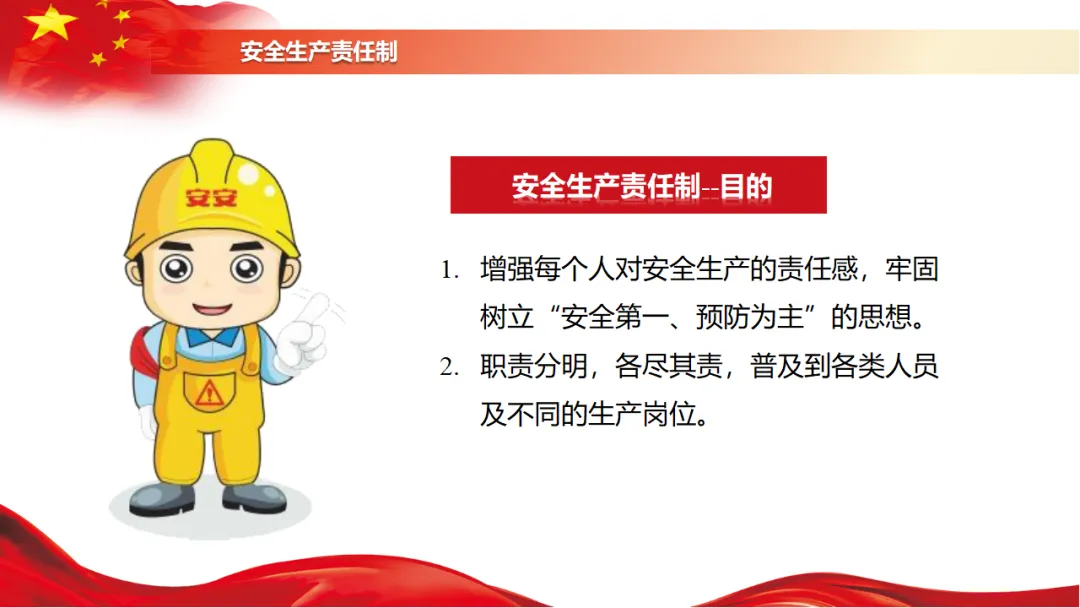 安全生产责任制

安安

安全生产责任制--目的

1. 增强每个人对安全生产的责任感，牢固树立“安全第一、预防为主”的思想。

2. 职责分明，各尽其责，普及到各类人员及不同的生产岗位。